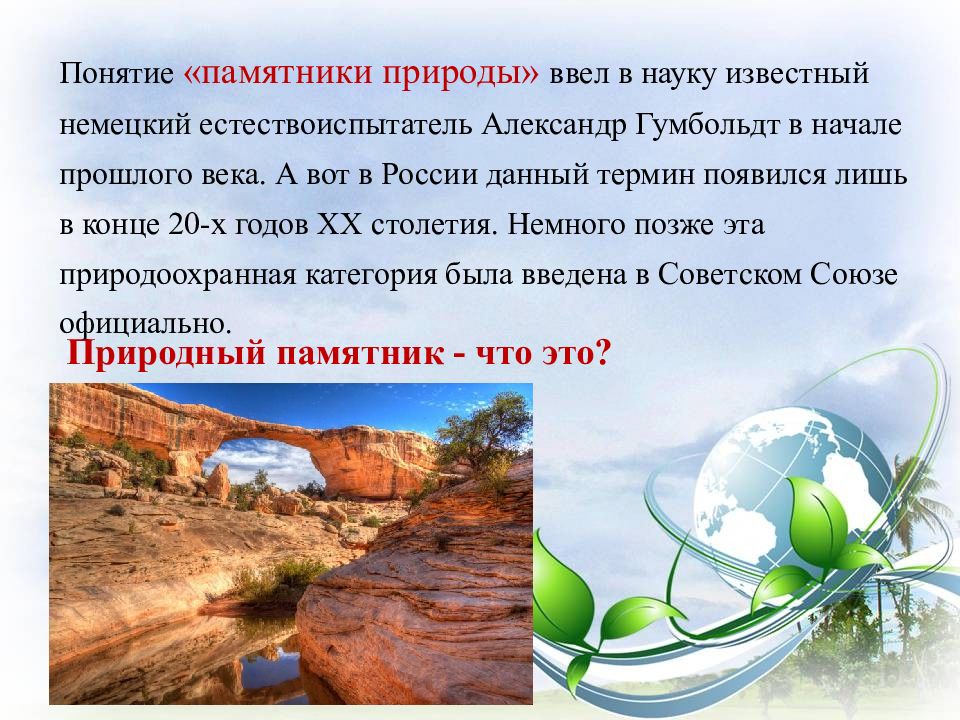 Понятие «памятники природы» ввел в науку известный немецкий естествоиспытатель Александр Гумбольдт в начале прошлого века. А вот в России данный термин появился лишь в конце 20-х годов XX столетия. Немного позже эта природоохранная категория была введена в Советском Союзе официально.

Природный памятник - что это?